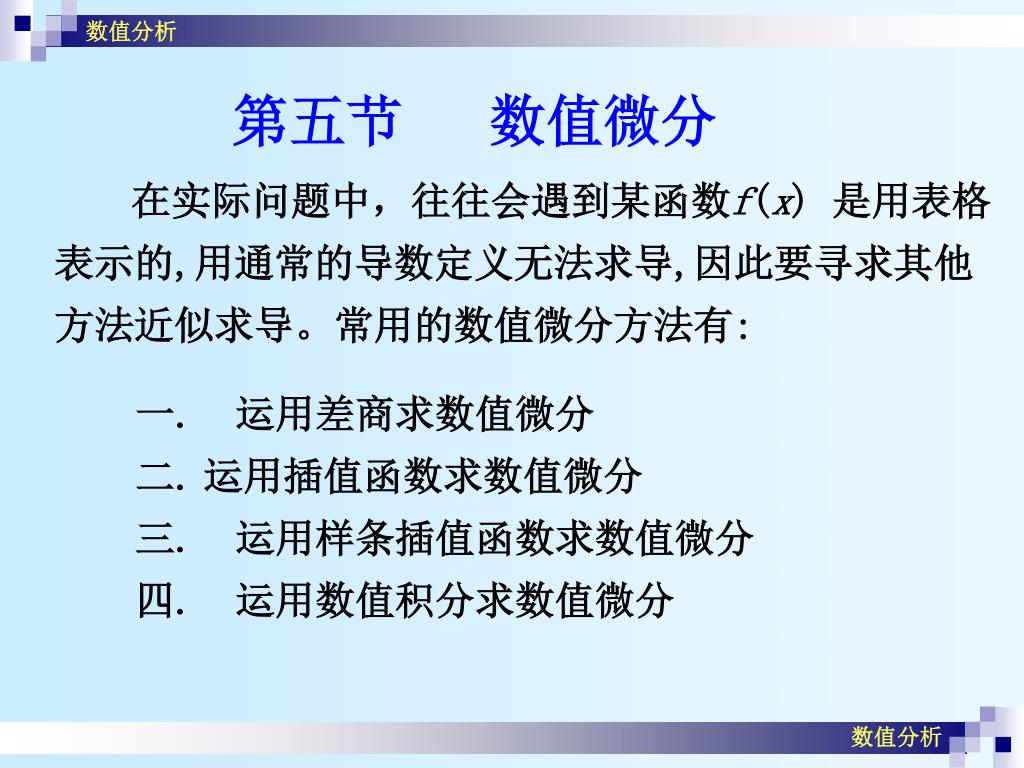 数值分析

第五节　　数值微分

在实际问题中，往往会遇到某函数$f(x)$ 是用表格表示的,用通常的导数定义无法求导,因此要寻求其他方法近似求导。常用的数值微分方法有:

一.　运用差商求数值微分
二. 运用插值函数求数值微分
三.　运用样条插值函数求数值微分
四.　运用数值积分求数值微分

数值分析